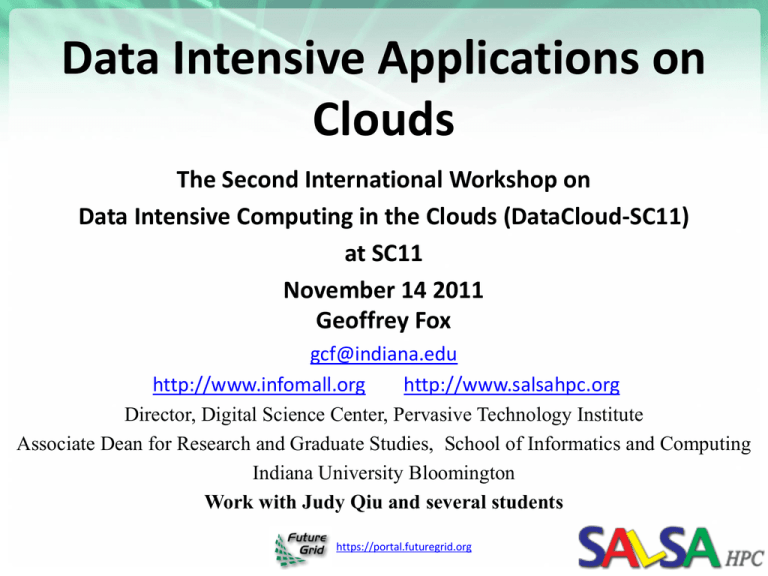 Data Intensive Applications on Clouds

The Second International Workshop on
Data Intensive Computing in the Clouds (DataCloud-SC11)
at SC11
November 14 2011
Geoffrey Fox
gcf@indiana.edu
http://www.infomall.org http://www.salsahpc.org
Director, Digital Science Center, Pervasive Technology Institute
Associate Dean for Research and Graduate Studies, School of Informatics and Computing
Indiana University Bloomington
Work with Judy Qiu and several students

Future Grid https://portal.futuregrid.org

SALSA HPC